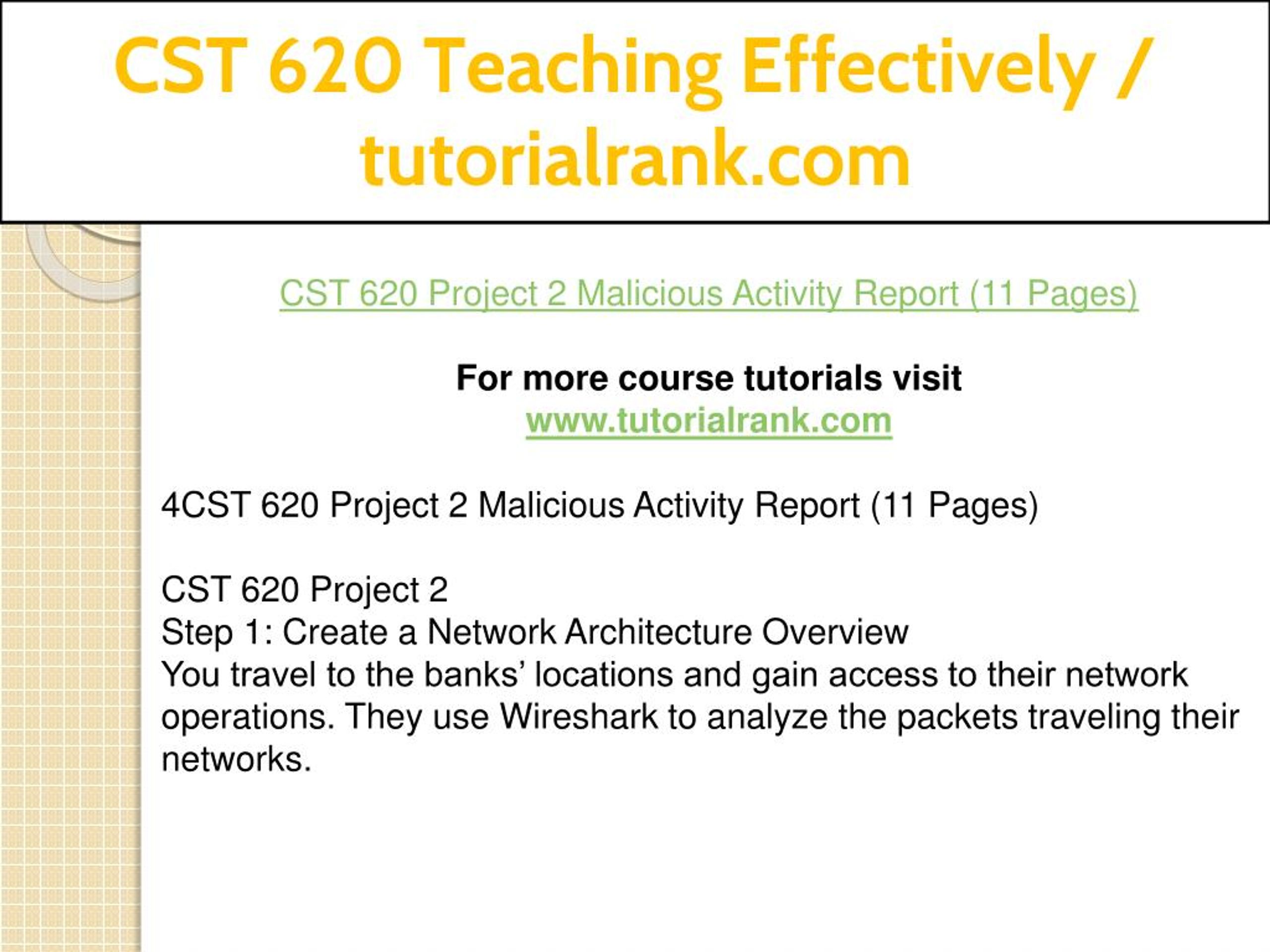 CST 620 Teaching Effectively / tutorialrank.com

CST 620 Project 2 Malicious Activity Report (11 Pages)

For more course tutorials visit
www.tutorialrank.com

4CST 620 Project 2 Malicious Activity Report (11 Pages)

CST 620 Project 2
Step 1: Create a Network Architecture Overview
You travel to the banks’ locations and gain access to their network operations. They use Wireshark to analyze the packets traveling their networks.